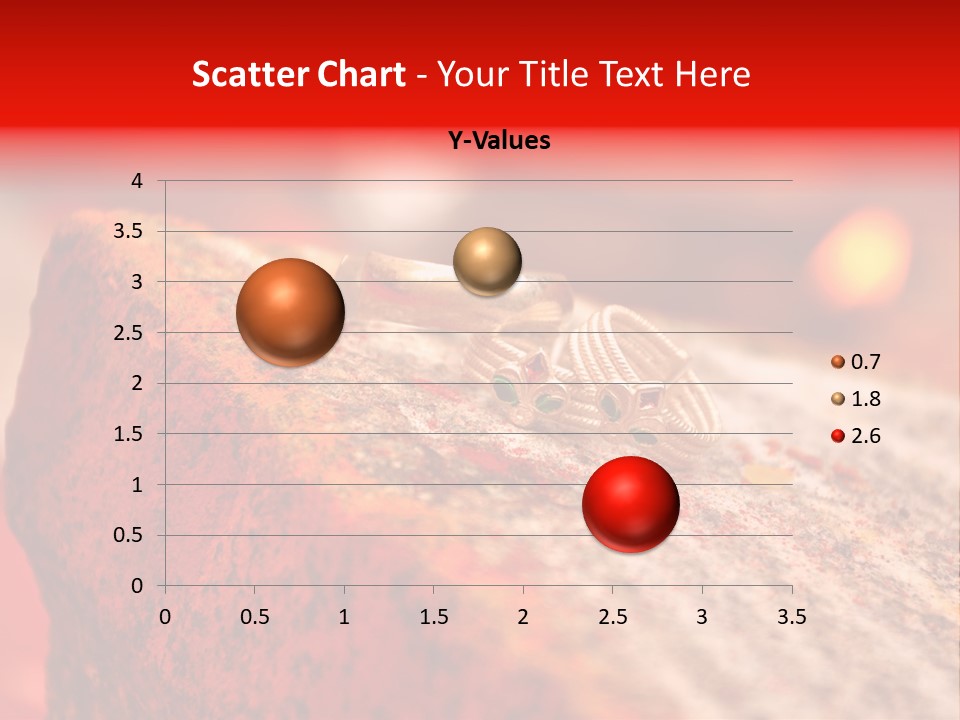 Scatter Chart - Your Title Text Here

Y-Values

4
3.5
3
2.5
2
1.5
1
0.5
0

0 0.5 1 1.5 2 2.5 3 3.5

0.7
1.8
2.6